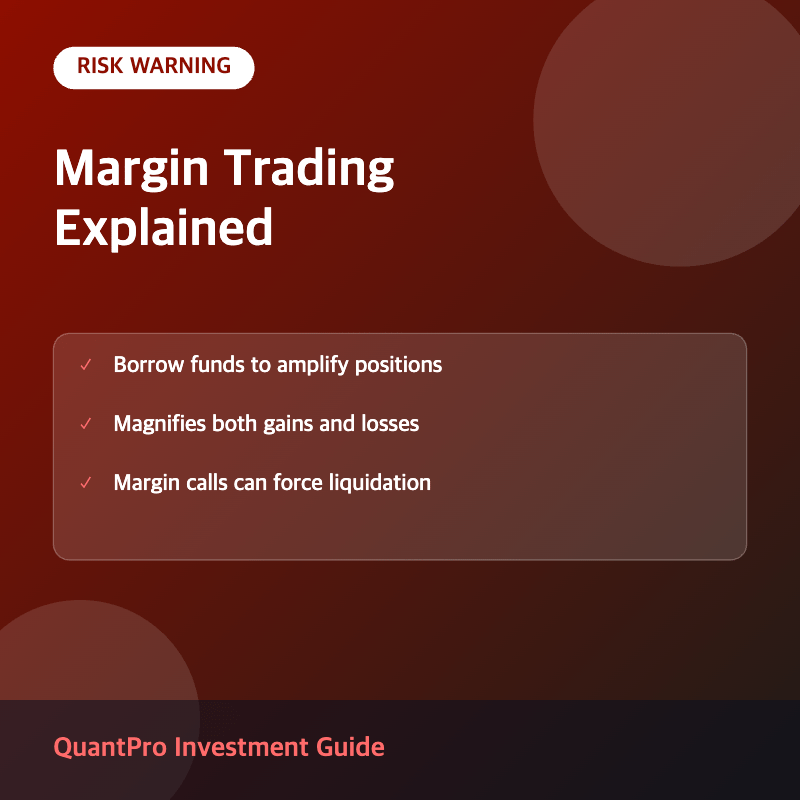 RISK WARNING

Margin Trading Explained

✓ Borrow funds to amplify positions

✓ Magnifies both gains and losses

✓ Margin calls can force liquidation

QuantPro Investment Guide